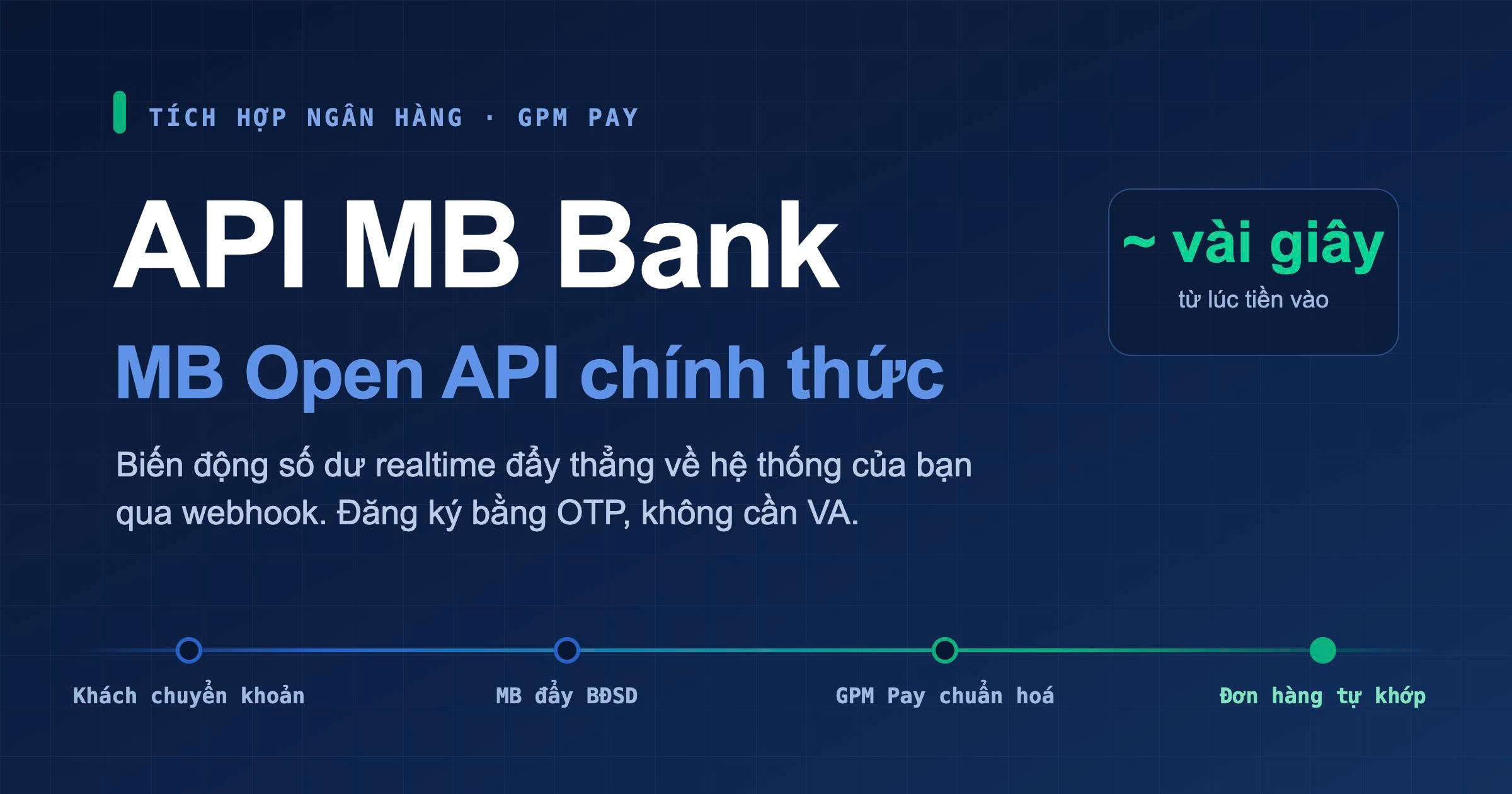 TÍCH HỢP NGÂN HÀNG · GPM PAY

API MB Bank

MB Open API chính thức

Biến động số dư realtime đẩy thẳng về hệ thống của bạn qua webhook. Đăng ký bằng OTP, không cần VA.

~ vài giây
từ lúc tiền vào

Khách chuyển khoản
MB đẩy BĐSD
GPM Pay chuẩn hoá
Đơn hàng tự khớp